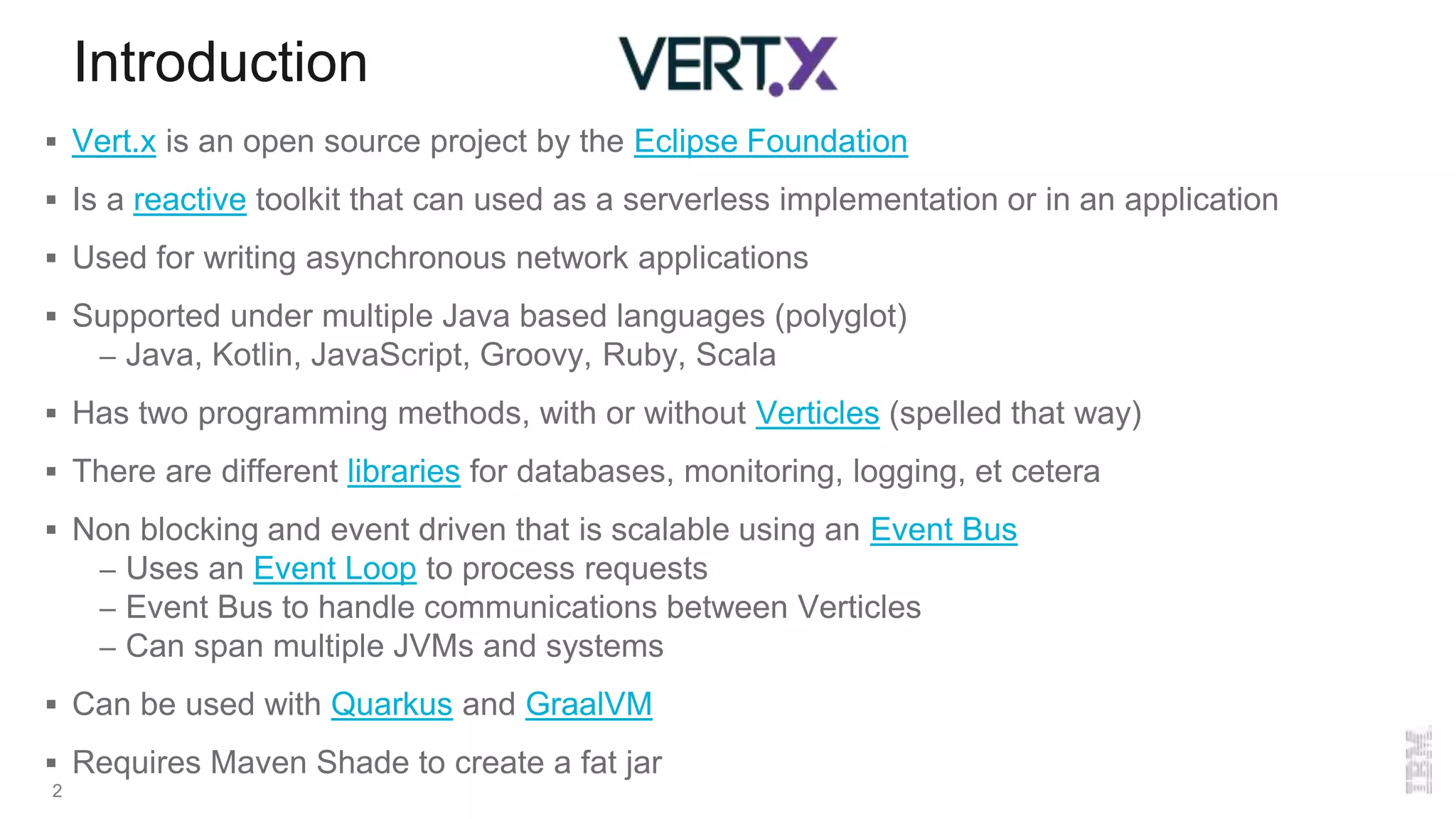 Introduction

VERT.X

▪ Vert.x is an open source project by the Eclipse Foundation

▪ Is a reactive toolkit that can used as a serverless implementation or in an application

▪ Used for writing asynchronous network applications

▪ Supported under multiple Java based languages (polyglot)
– Java, Kotlin, JavaScript, Groovy, Ruby, Scala

▪ Has two programming methods, with or without Verticles (spelled that way)

▪ There are different libraries for databases, monitoring, logging, et cetera

▪ Non blocking and event driven that is scalable using an Event Bus
– Uses an Event Loop to process requests
– Event Bus to handle communications between Verticles
– Can span multiple JVMs and systems

▪ Can be used with Quarkus and GraalVM

▪ Requires Maven Shade to create a fat jar

2

IBM